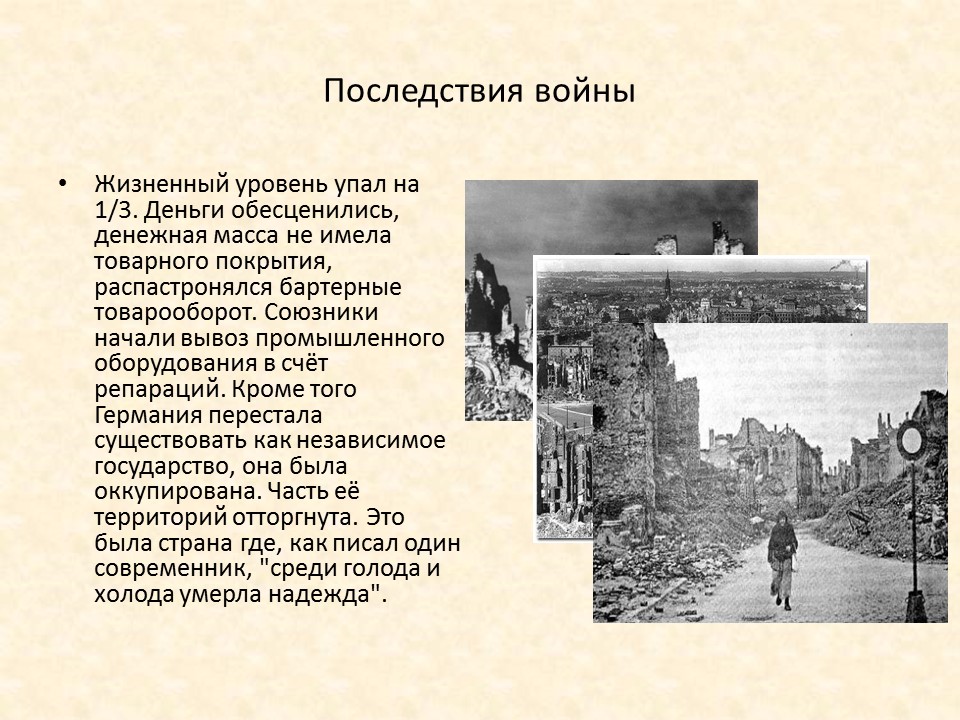 Последствия войны

• Жизненный уровень упал на 1/3. Деньги обесценились, денежная масса не имела товарного покрытия, распастронялся бартерные товарооборот. Союзники начали вывоз промышленного оборудования в счёт репараций. Кроме того Германия перестала существовать как независимое государство, она была оккупирована. Часть её территорий отторгнута. Это была страна где, как писал один современник, "среди голода и холода умерла надежда".